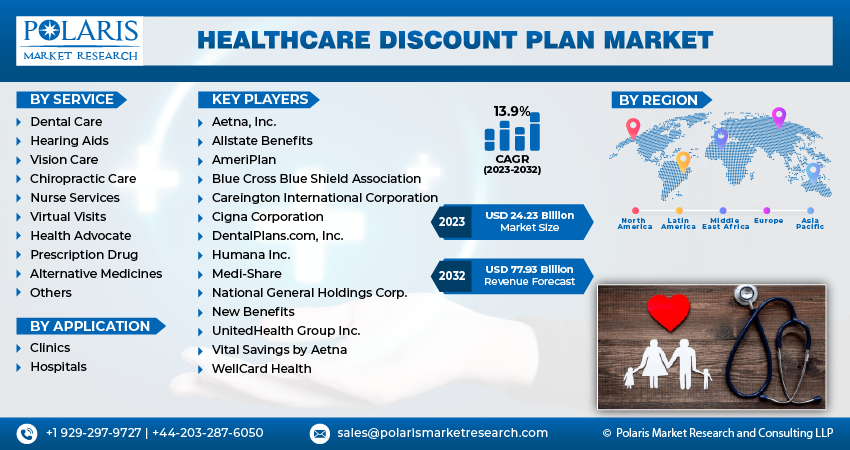 POLARIS
MARKET RESEARCH

HEALTHCARE DISCOUNT PLAN MARKET

BY SERVICE
Dental Care
Hearing Aids
Vision Care
Chiropractic Care
Nurse Services
Virtual Visits
Health Advocate
Prescription Drug
Alternative Medicines
Others

BY APPLICATION
Clinics
Hospitals

KEY PLAYERS
Aetna, Inc.
Allstate Benefits
AmeriPlan
Blue Cross Blue Shield Association
Careington International Corporation
Cigna Corporation
DentalPlans.com, Inc.
Humana Inc.
Medi-Share
National General Holdings Corp.
New Benefits
UnitedHealth Group Inc.
Vital Savings by Aetna
WellCard Health

13.9%
CAGR
(2023-2032)

2023 USD 24.23 Billion Market Size

2032 USD 77.93 Billion Revenue Forecast

BY REGION
North America
Latin America
Middle East Africa
Europe
Asia Pacific

+1 929-297-9727 | +44-203-287-6050
sales@polarismarketresearch.com
© Polaris Market Research and Consulting LLP